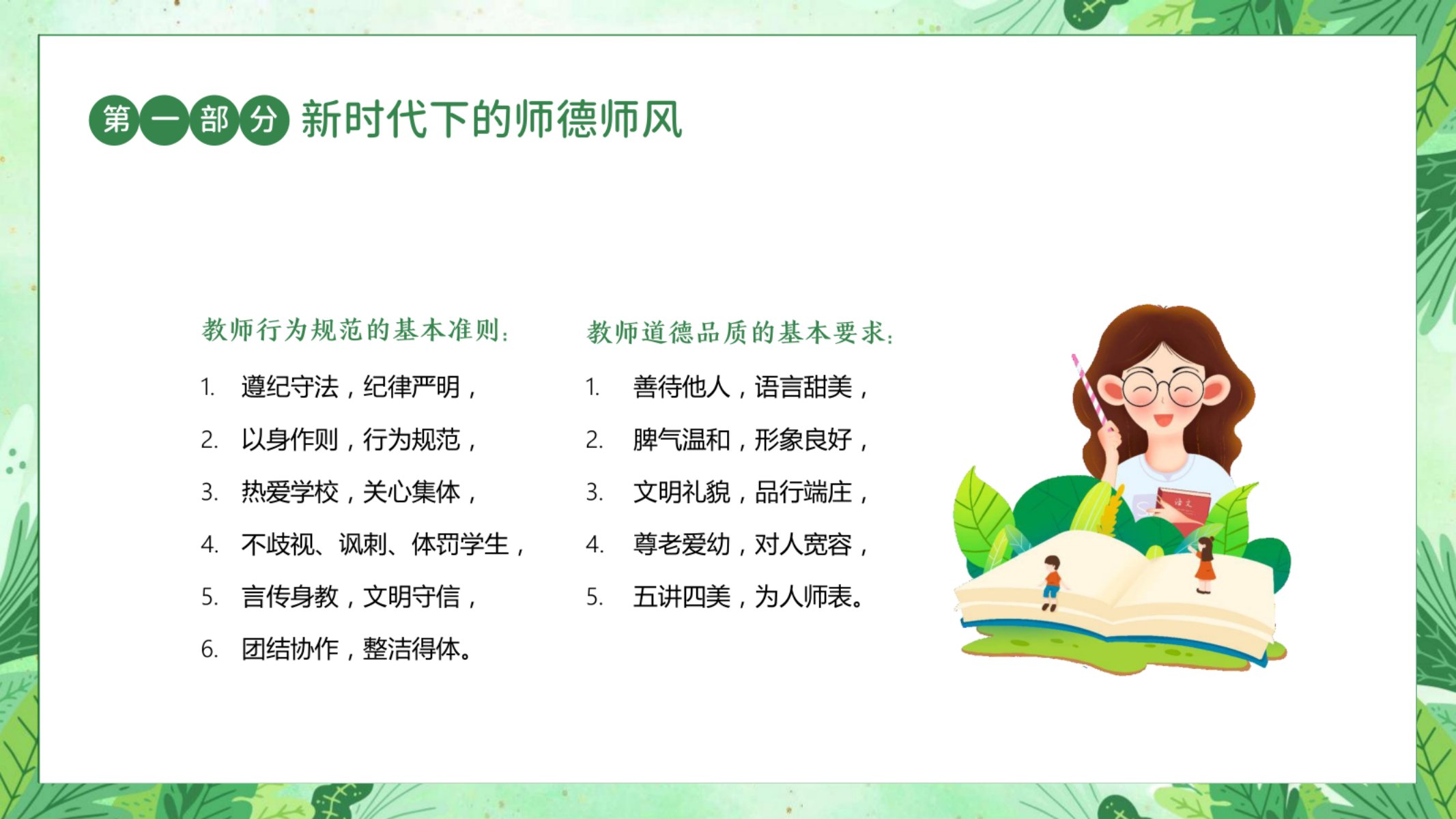 第一部分 新时代下的师德师风

教师行为规范的基本准则：

1. 遵纪守法，纪律严明，
2. 以身作则，行为规范，
3. 热爱学校，关心集体，
4. 不歧视、讽刺、体罚学生，
5. 言传身教，文明守信，
6. 团结协作，整洁得体。

教师道德品质的基本要求：

1. 善待他人，语言甜美，
2. 脾气温和，形象良好，
3. 文明礼貌，品行端庄，
4. 尊老爱幼，对人宽容，
5. 五讲四美，为人师表。

语文